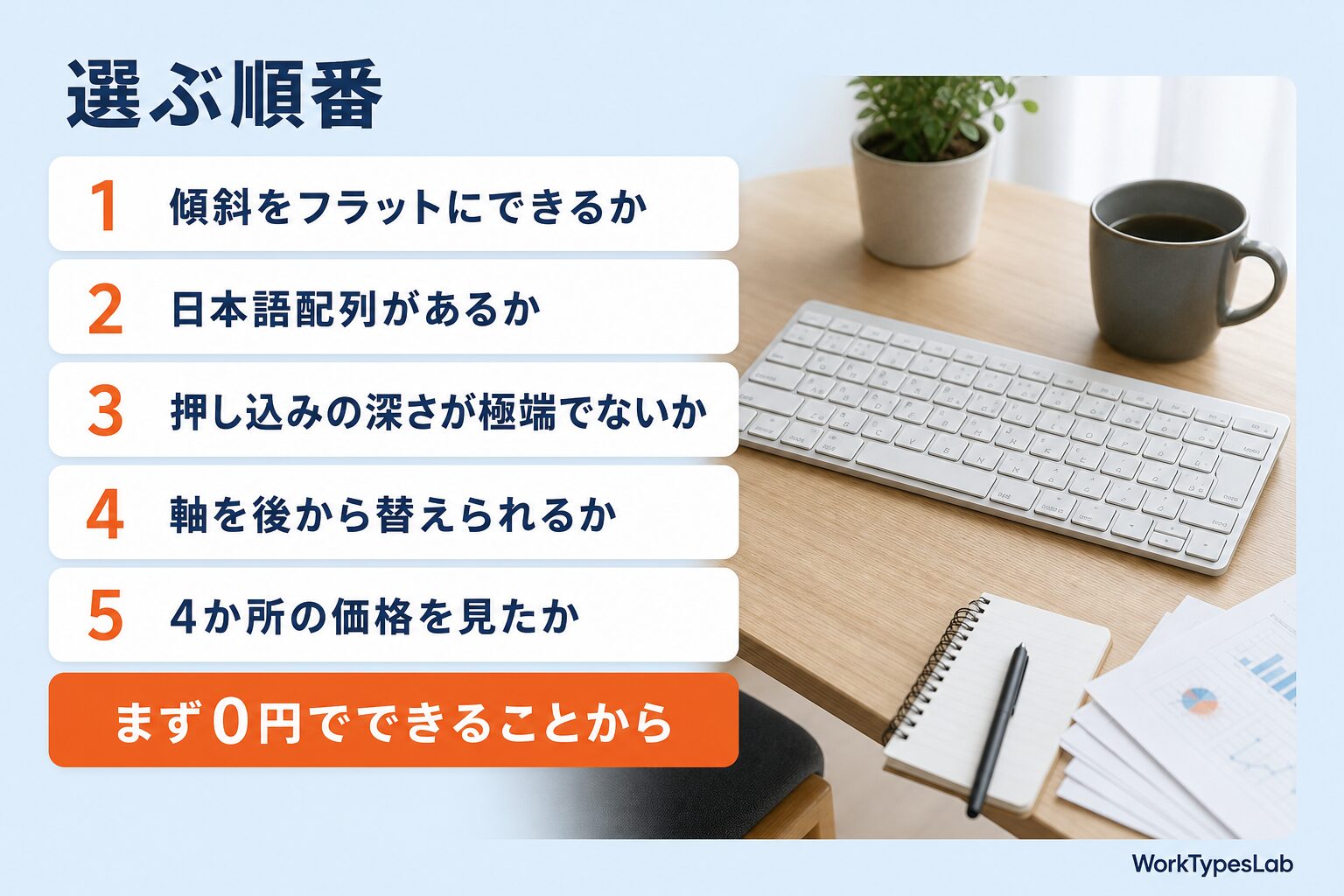 選ぶ順番

1 傾斜をフラットにできるか

2 日本語配列があるか

3 押し込みの深さが極端でないか

4 軸を後から替えられるか

5 4か所の価格を見たか

まず0円でできることから

WorkTypesLab